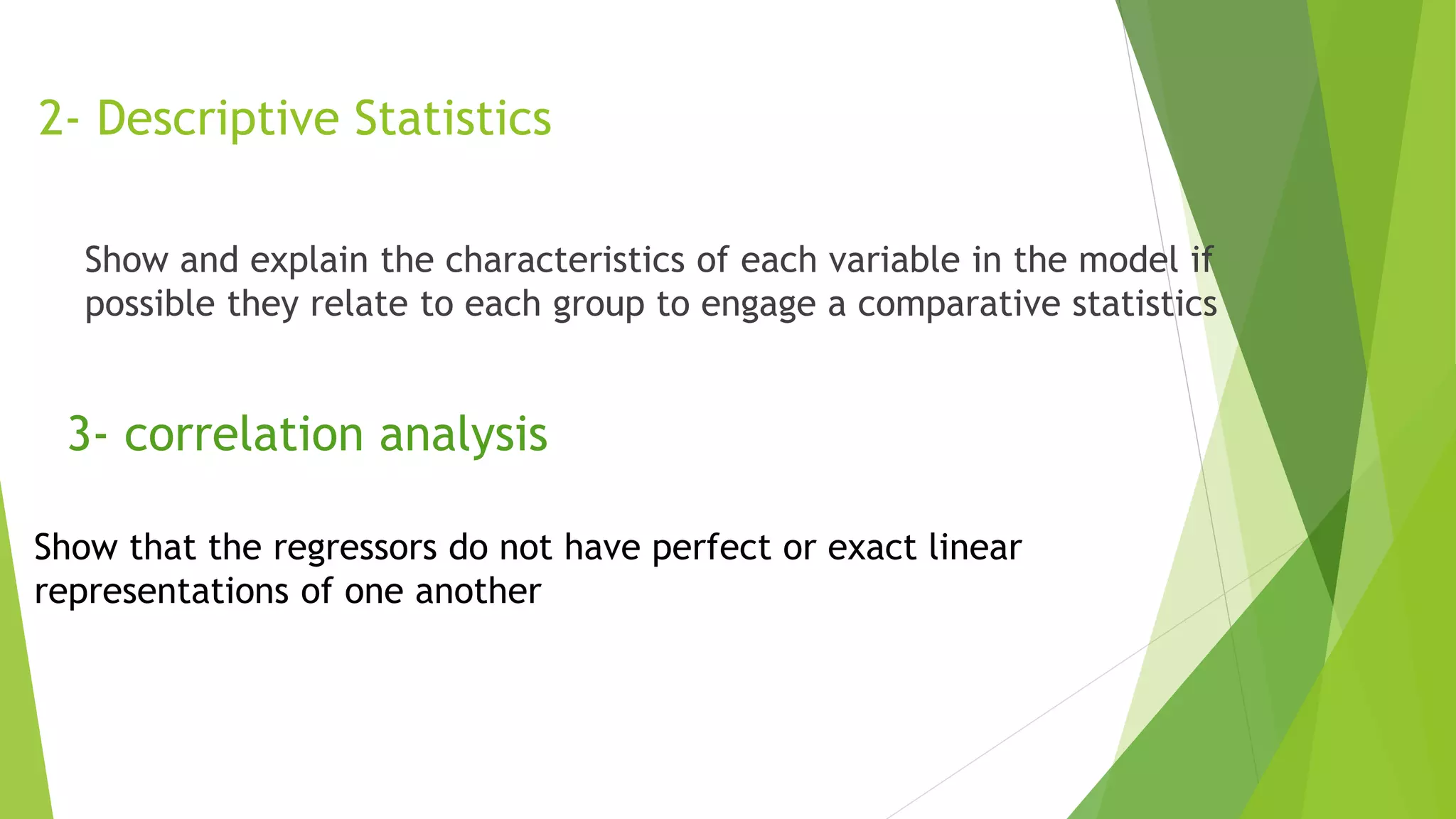 2- Descriptive Statistics

Show and explain the characteristics of each variable in the model if possible they relate to each group to engage a comparative statistics

3- correlation analysis

Show that the regressors do not have perfect or exact linear representations of one another